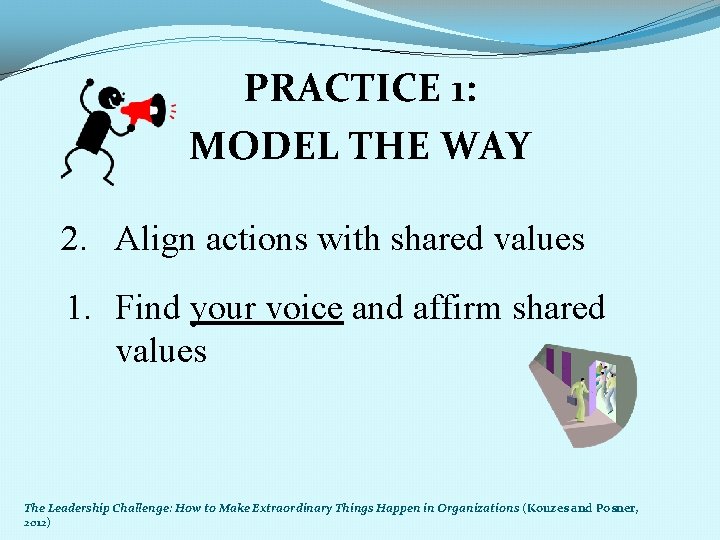 PRACTICE 1:
MODEL THE WAY

2. Align actions with shared values

1. Find your voice and affirm shared values

The Leadership Challenge: How to Make Extraordinary Things Happen in Organizations (Kouzes and Posner, 2012)